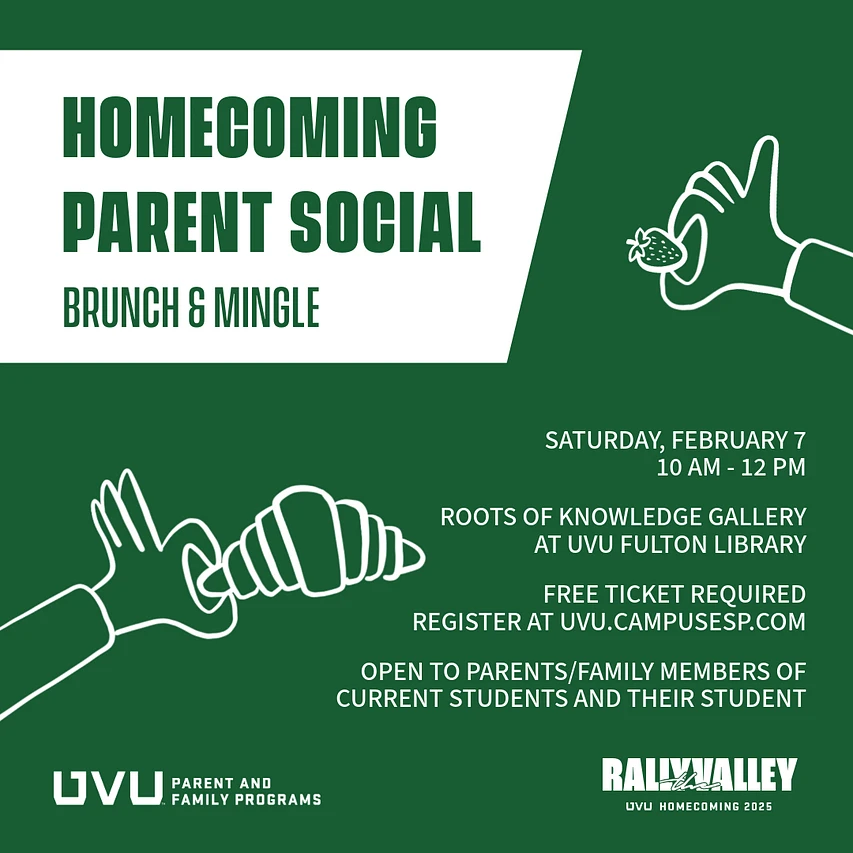 HOMECOMING PARENT SOCIAL

BRUNCH & MINGLE

SATURDAY, FEBRUARY 7
10 AM - 12 PM

ROOTS OF KNOWLEDGE GALLERY
AT UVU FULTON LIBRARY

FREE TICKET REQUIRED
REGISTER AT UVU.CAMPUSESP.COM

OPEN TO PARENTS/FAMILY MEMBERS OF CURRENT STUDENTS AND THEIR STUDENT

UVU PARENT AND FAMILY PROGRAMS

RALLY the VALLEY
UVU HOMECOMING 2025